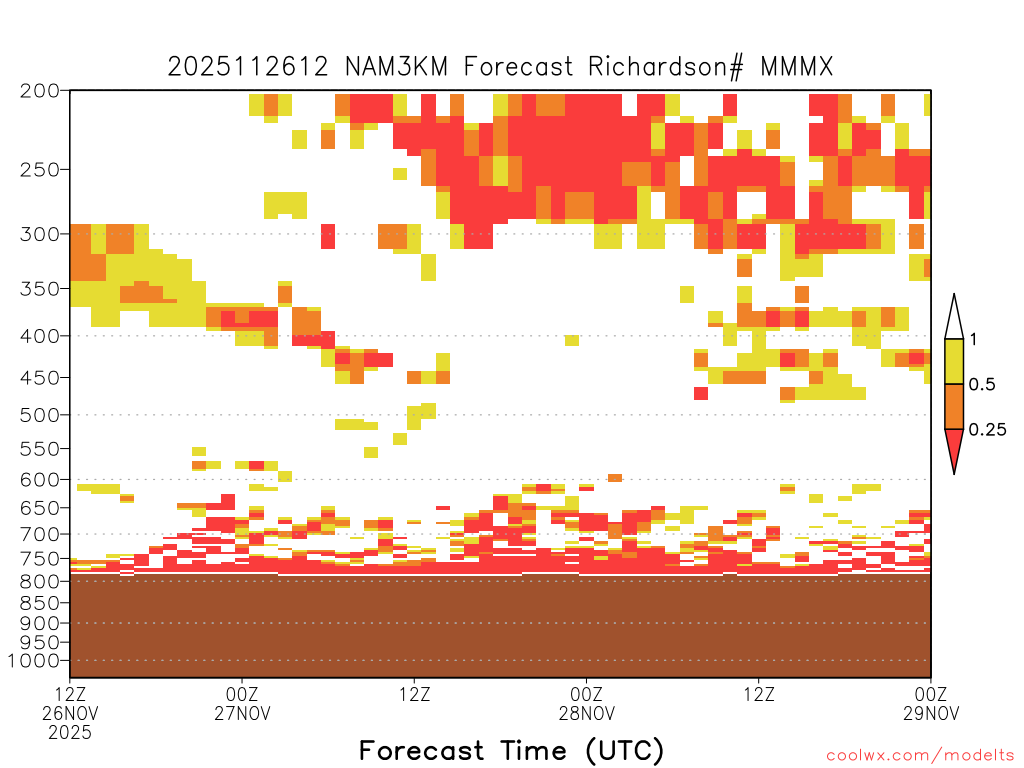 2025112612 NAM3KM Forecast Richardson# MMMX

200
250
300
350
400
450
500
550
600
650
700
750
800
850
900
950
1000

1
0.5
0.25

12Z
26NOV
2025
00Z
27NOV
12Z
00Z
28NOV
12Z
00Z
29NOV

Forecast Time (UTC)

coolwx.com/modelts